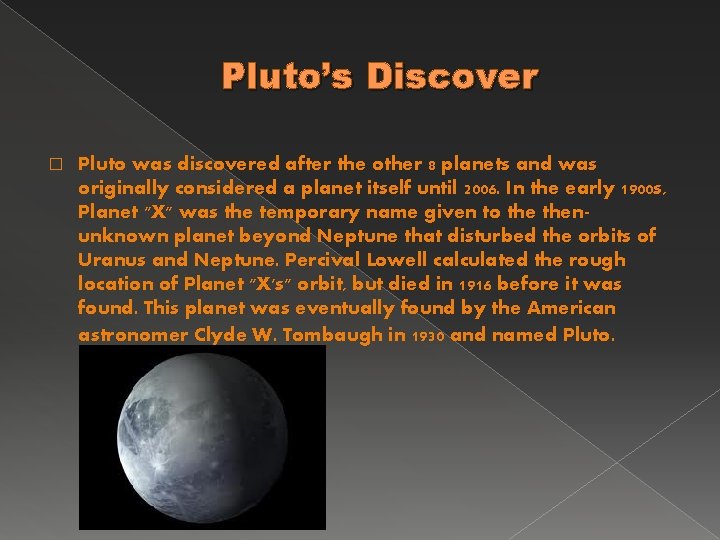 Pluto's Discover

Pluto was discovered after the other 8 planets and was originally considered a planet itself until 2006. In the early 1900s, Planet "X" was the temporary name given to the then-unknown planet beyond Neptune that disturbed the orbits of Uranus and Neptune. Percival Lowell calculated the rough location of Planet "X's" orbit, but died in 1916 before it was found. This planet was eventually found by the American astronomer Clyde W. Tombaugh in 1930 and named Pluto.